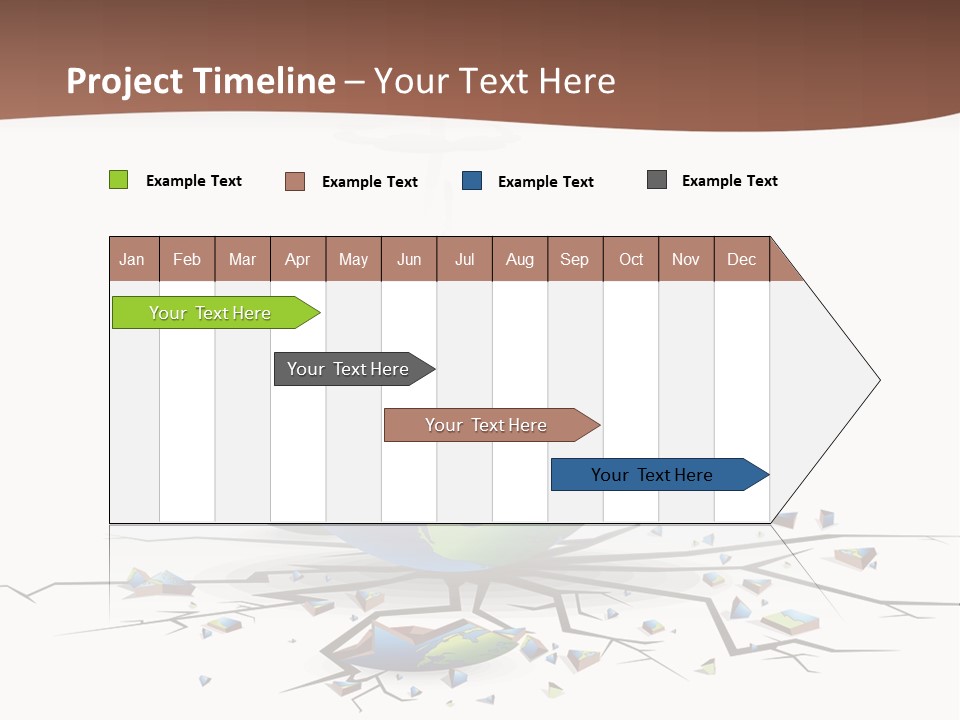 Project Timeline – Your Text Here

Example Text Example Text Example Text Example Text

| Jan | Feb | Mar | Apr | May | Jun | Jul | Aug | Sep | Oct | Nov | Dec |
|---|---|---|---|---|---|---|---|---|---|---|---|

Your Text Here

Your Text Here

Your Text Here

Your Text Here